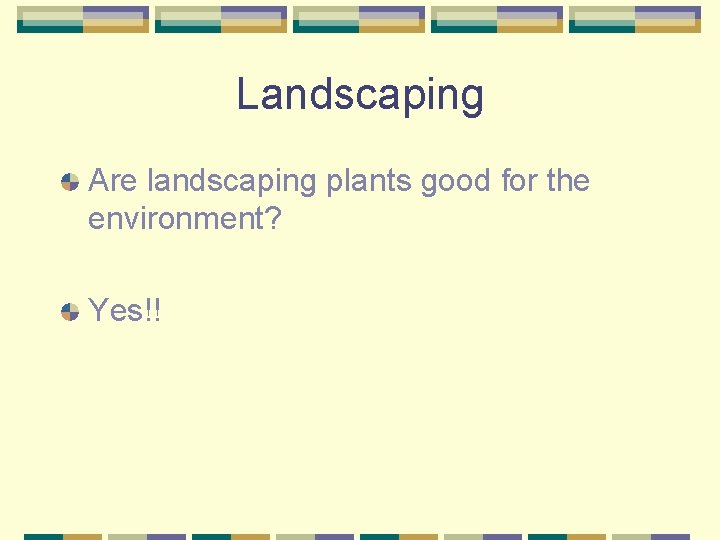 Landscaping

Are landscaping plants good for the environment?

Yes!!